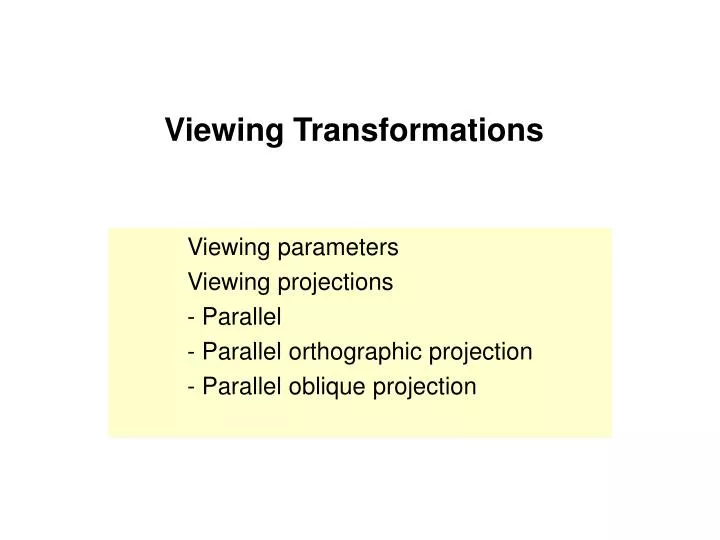 Viewing Transformations

Viewing parameters
Viewing projections
- Parallel
- Parallel orthographic projection
- Parallel oblique projection